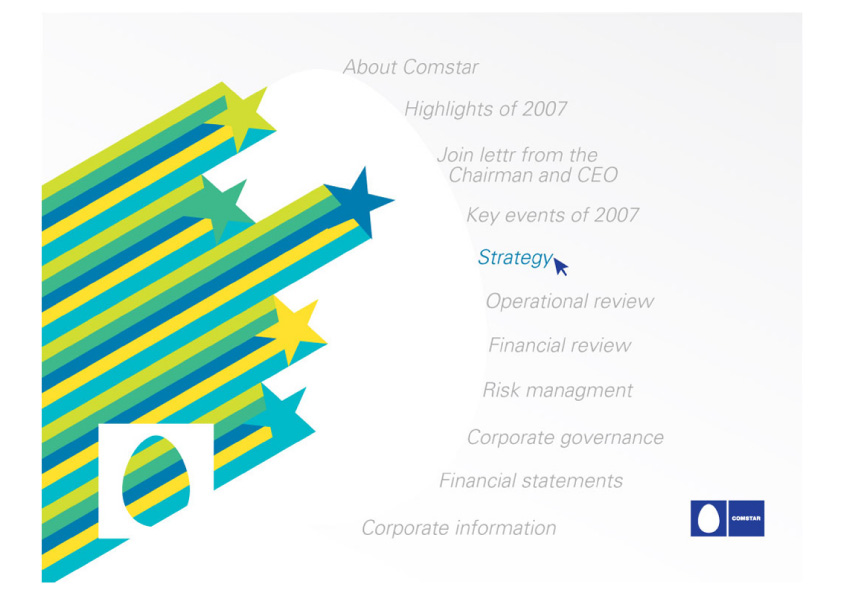 About Comstar

Highlights of 2007

Join lettr from the Chairman and CEO

Key events of 2007

Strategy

Operational review

Financial review

Risk managment

Corporate governance

Financial statements

Corporate information

COMSTAR